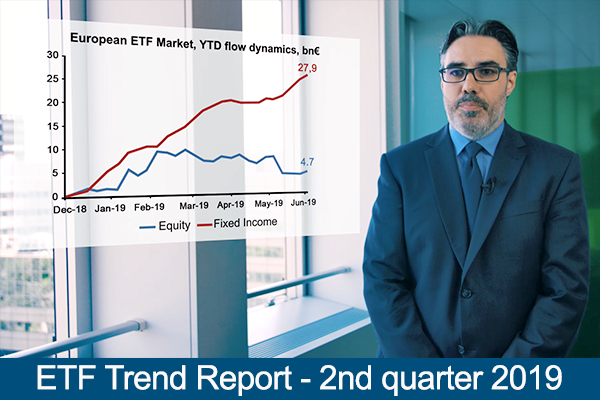 European ETF Market, YTD flow dynamics, bn€

30
25
20
15
10
5
0

27,9

4.7

Dec-18 Jan-19 Feb-19 Mar-19 Apr-19 May-19 Jun-19

Equity Fixed Income

ETF Trend Report - 2nd quarter 2019